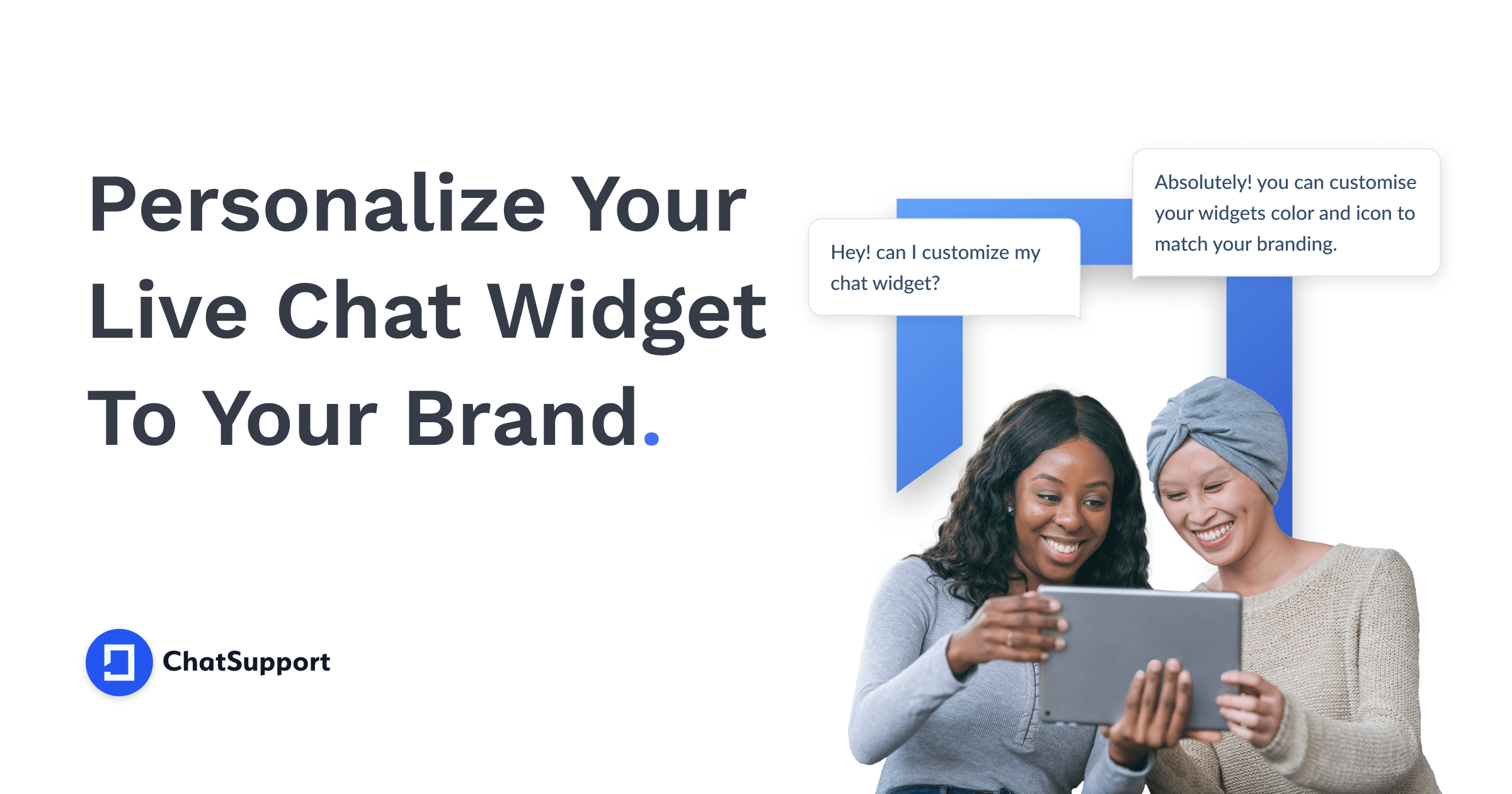 Personalize Your Live Chat Widget To Your Brand.

Hey! can I customize my chat widget?

Absolutely! you can customise your widgets color and icon to match your branding.

ChatSupport